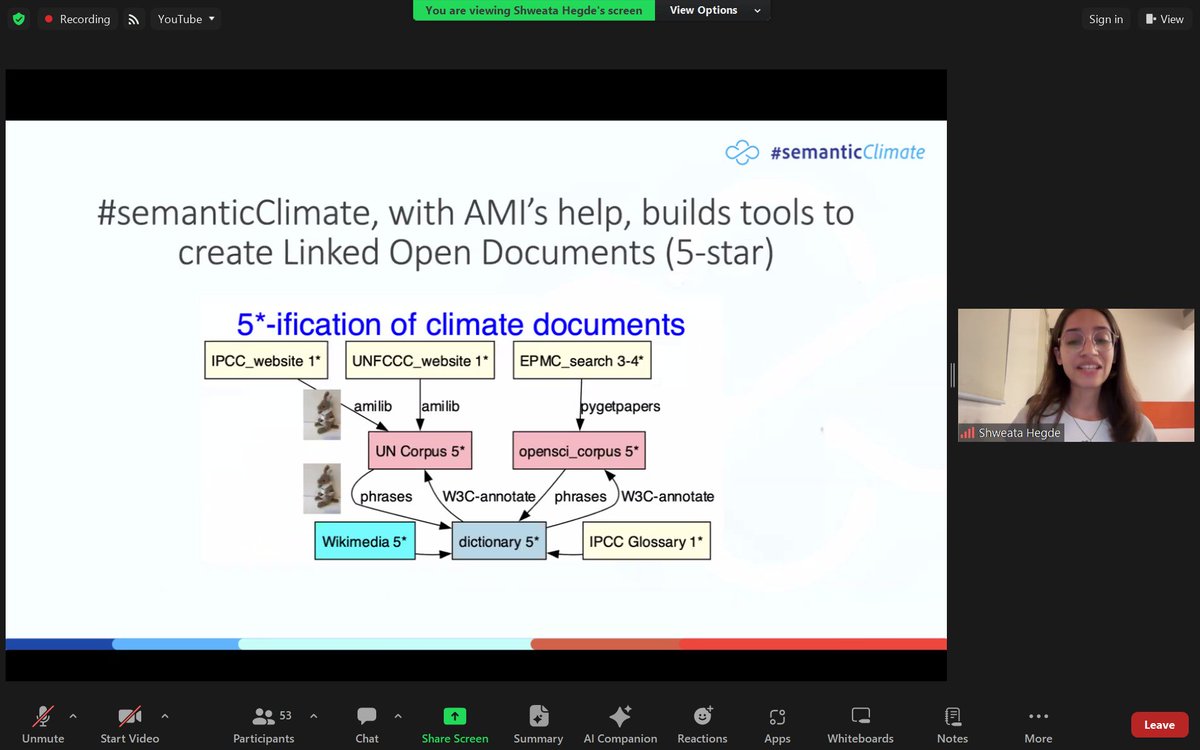 Recording YouTube
You are viewing Shweata Hegde's screen View Options
Sign in View

#semanticClimate

#semanticClimate, with AMI's help, builds tools to create Linked Open Documents (5-star)

5*-ification of climate documents

IPCC_website 1*
UNFCCC_website 1*
EPMC_search 3-4*
amilib
amilib
pygetpapers
UN Corpus 5*
opensci_corpus 5*
phrases
W3C-annotate
phrases
W3C-annotate
Wikimedia 5*
dictionary 5*
IPCC Glossary 1*

Shweata Hegde

Unmute
Start Video
53
Participants
Chat
Share Screen
Summary
AI Companion
Reactions
Apps
Whiteboards
Notes
More
Leave